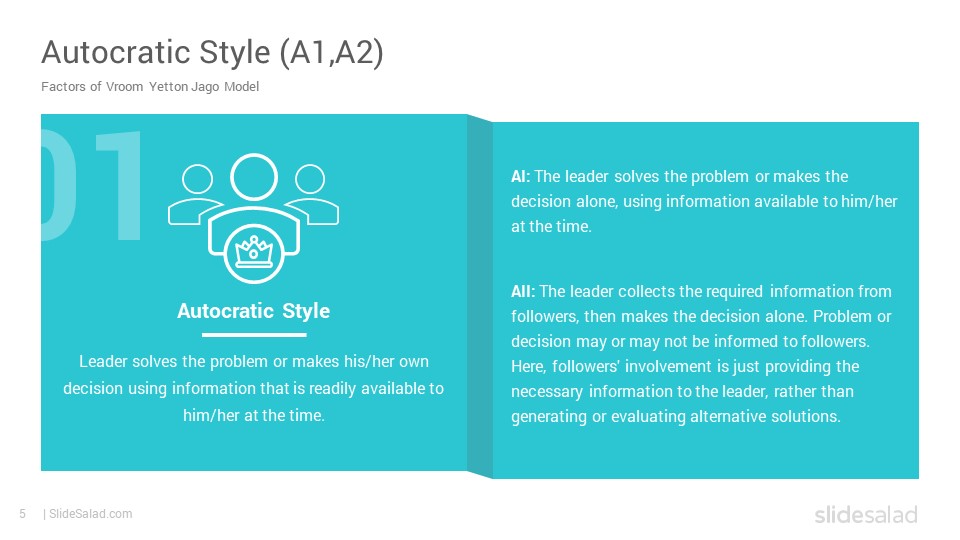 Autocratic Style (A1,A2)

Factors of Vroom Yetton Jago Model

01

Autocratic Style

Leader solves the problem or makes his/her own decision using information that is readily available to him/her at the time.

AI: The leader solves the problem or makes the decision alone, using information available to him/her at the time.

AII: The leader collects the required information from followers, then makes the decision alone. Problem or decision may or may not be informed to followers. Here, followers' involvement is just providing the necessary information to the leader, rather than generating or evaluating alternative solutions.

5 | SlideSalad.com

slidesalad